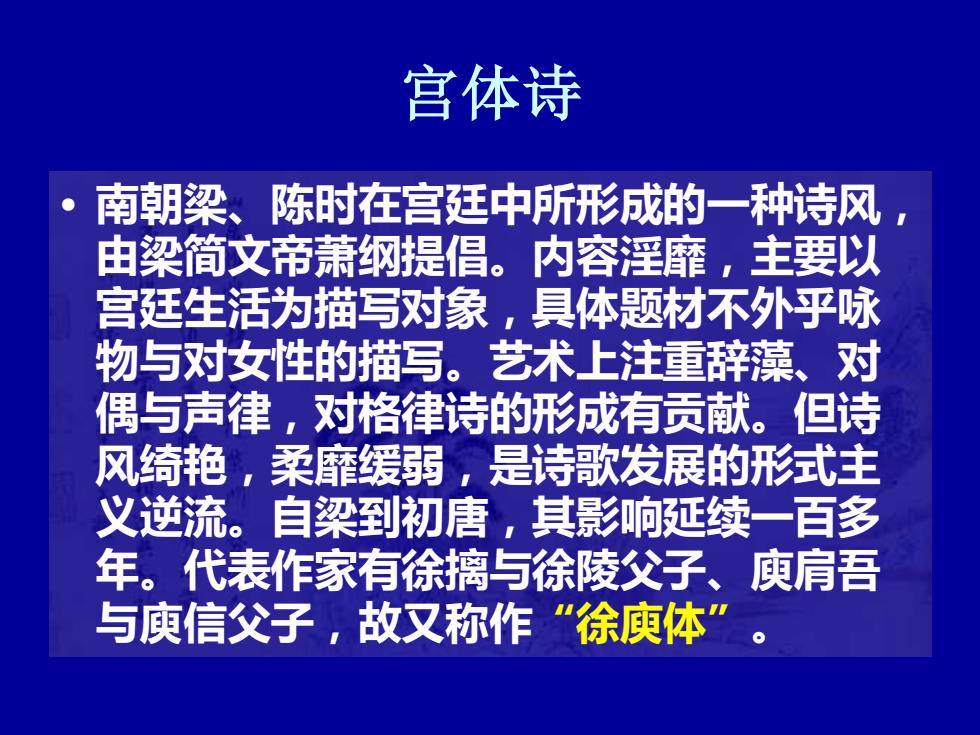 宫体诗

• 南朝梁、陈时在宫廷中所形成的一种诗风，由梁简文帝萧纲提倡。内容淫靡，主要以宫廷生活为描写对象，具体题材不外乎咏物与对女性的描写。艺术上注重辞藻、对偶与声律，对格律诗的形成有贡献。但诗风绮艳，柔靡缓弱，是诗歌发展的形式主义逆流。自梁到初唐，其影响延续一百多年。代表作家有徐摛与徐陵父子、庾肩吾与庾信父子，故又称作“徐庾体”。